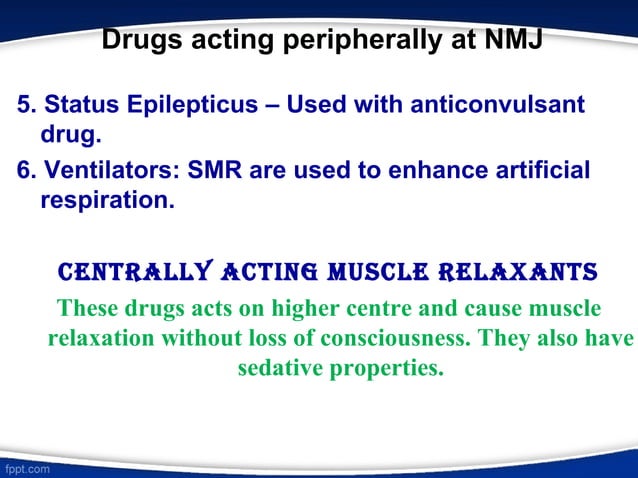 Drugs acting peripherally at NMJ

5. Status Epilepticus – Used with anticonvulsant drug.

6. Ventilators: SMR are used to enhance artificial respiration.

CENTRALLY ACTING MUSCLE RELAXANTS

These drugs acts on higher centre and cause muscle relaxation without loss of consciousness. They also have sedative properties.

fppt.com